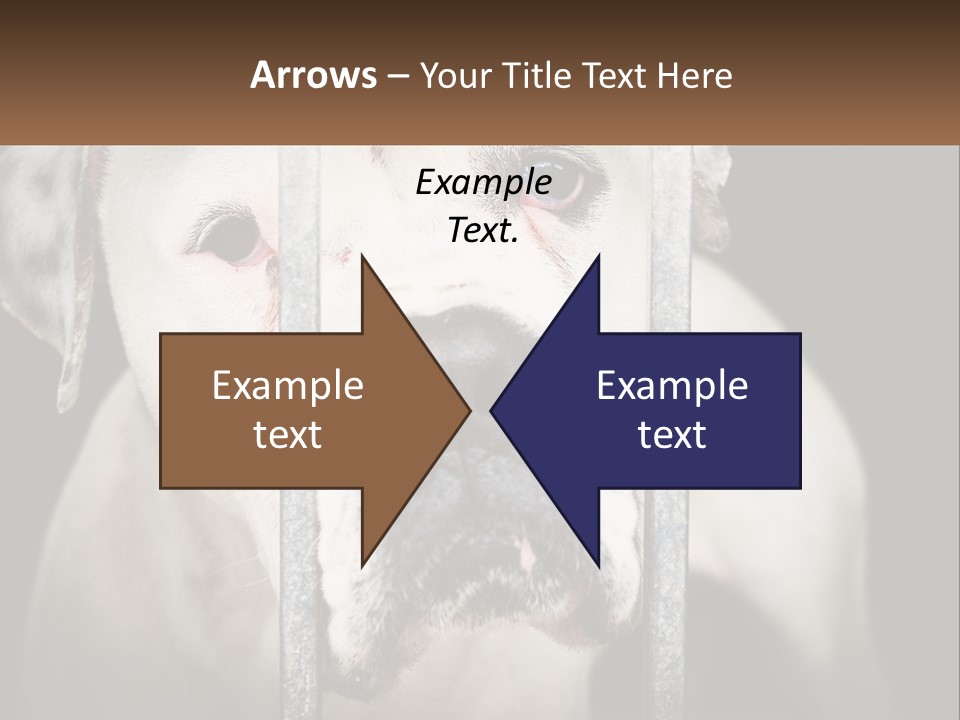 Arrows – Your Title Text Here

Example Text.

Example text

Example text